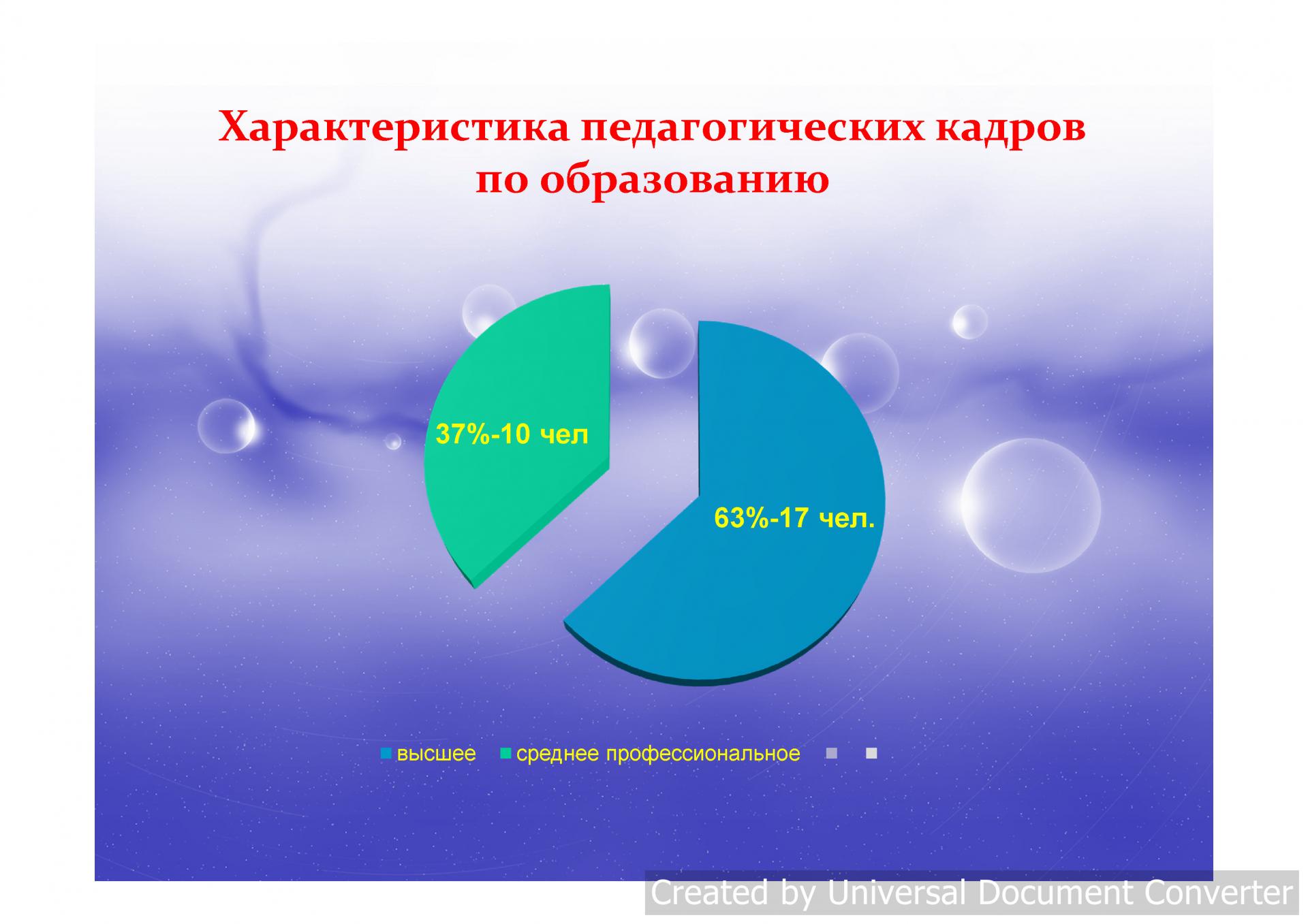 Характеристика педагогических кадров по образованию

37%-10 чел

63%-17 чел.

высшее среднее профессиональное

Created by Universal Document Converter